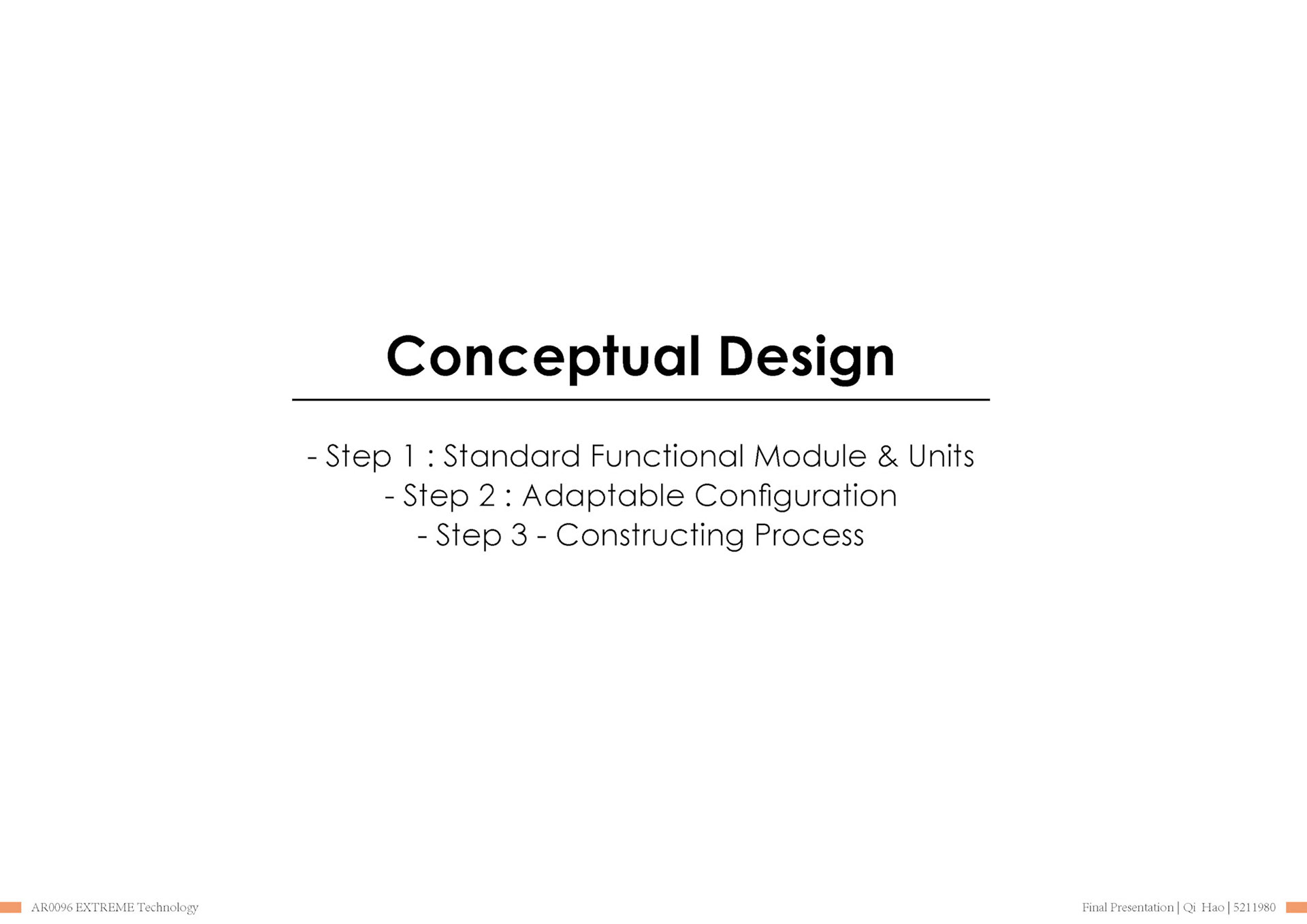 Conceptual Design

- Step 1 : Standard Functional Module & Units
- Step 2 : Adaptable Configuration
- Step 3 - Constructing Process

AR0096 EXTREME Technology

Final Presentation | Qi Hao | 5211980